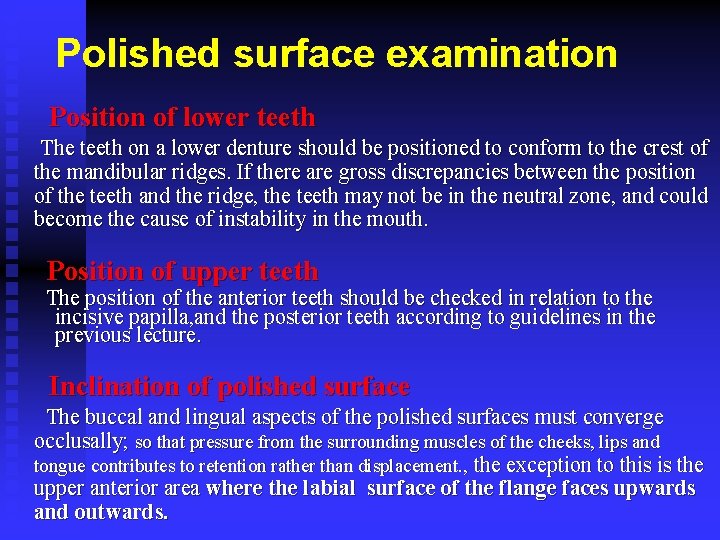 Polished surface examination

Position of lower teeth

The teeth on a lower denture should be positioned to conform to the crest of the mandibular ridges. If there are gross discrepancies between the position of the teeth and the ridge, the teeth may not be in the neutral zone, and could become the cause of instability in the mouth.

Position of upper teeth

The position of the anterior teeth should be checked in relation to the incisive papilla,and the posterior teeth according to guidelines in the previous lecture.

Inclination of polished surface

The buccal and lingual aspects of the polished surfaces must converge occlusally; so that pressure from the surrounding muscles of the cheeks, lips and tongue contributes to retention rather than displacement., the exception to this is the upper anterior area where the labial surface of the flange faces upwards and outwards.